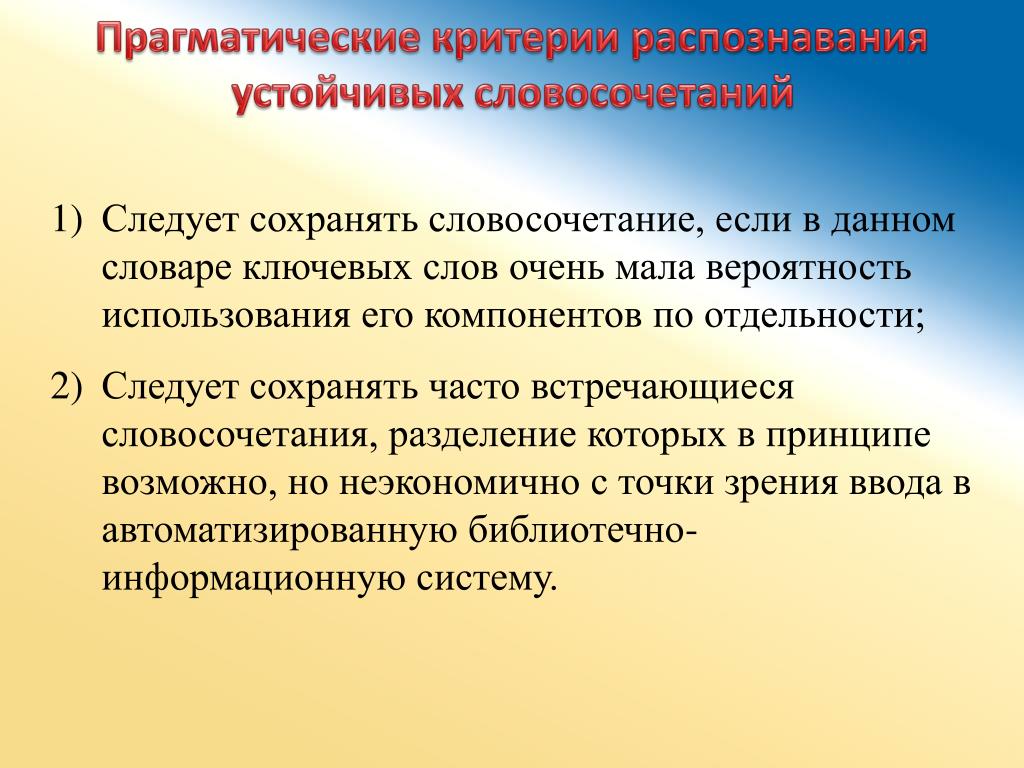 Прагматические критерии распознавания устойчивых словосочетаний

1) Следует сохранять словосочетание, если в данном словаре ключевых слов очень мала вероятность использования его компонентов по отдельности;

2) Следует сохранять часто встречающиеся словосочетания, разделение которых в принципе возможно, но неэкономично с точки зрения ввода в автоматизированную библиотечно-информационную систему.